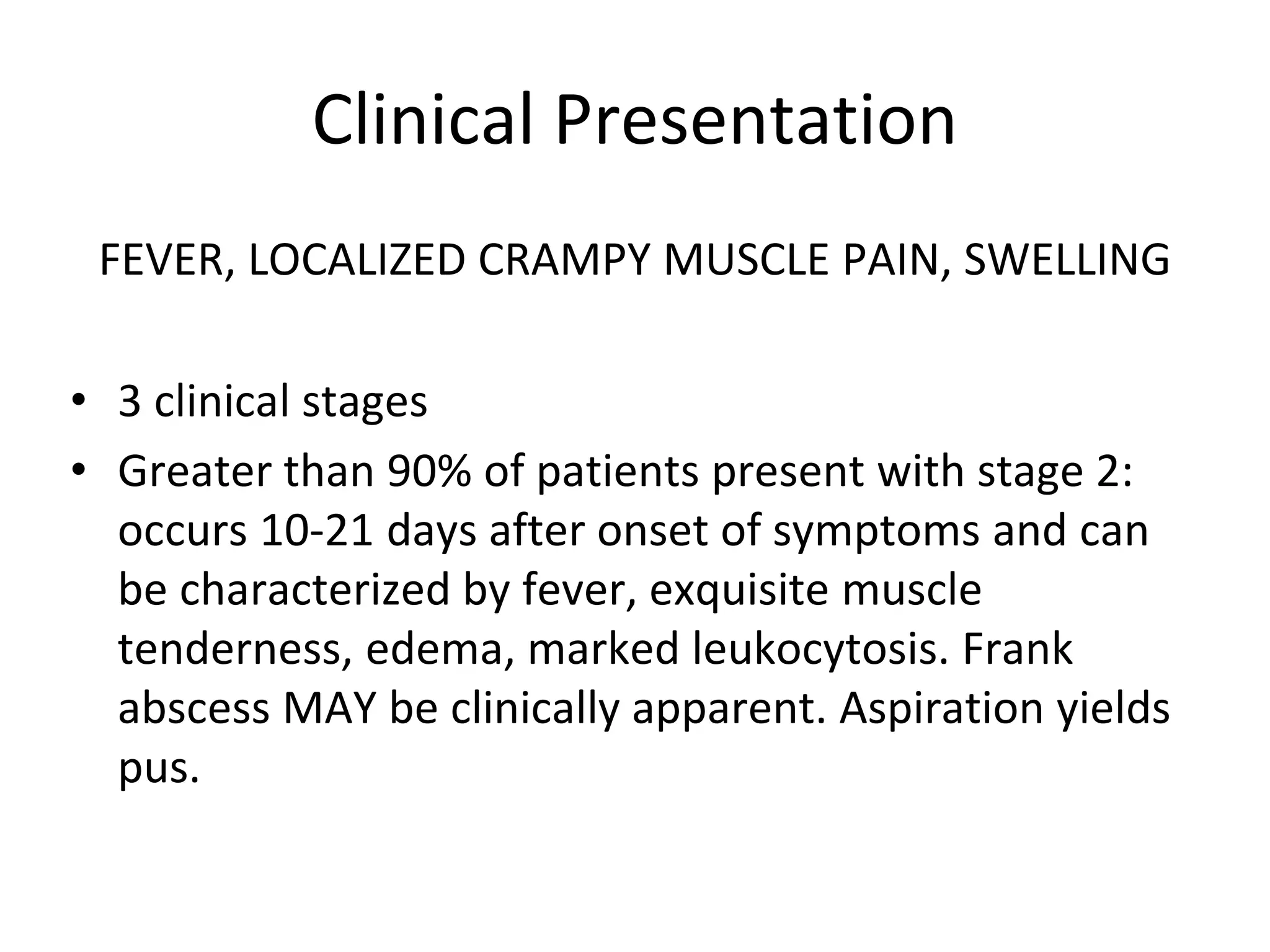 Clinical Presentation

FEVER, LOCALIZED CRAMPY MUSCLE PAIN, SWELLING

• 3 clinical stages
• Greater than 90% of patients present with stage 2: occurs 10-21 days after onset of symptoms and can be characterized by fever, exquisite muscle tenderness, edema, marked leukocytosis. Frank abscess MAY be clinically apparent. Aspiration yields pus.